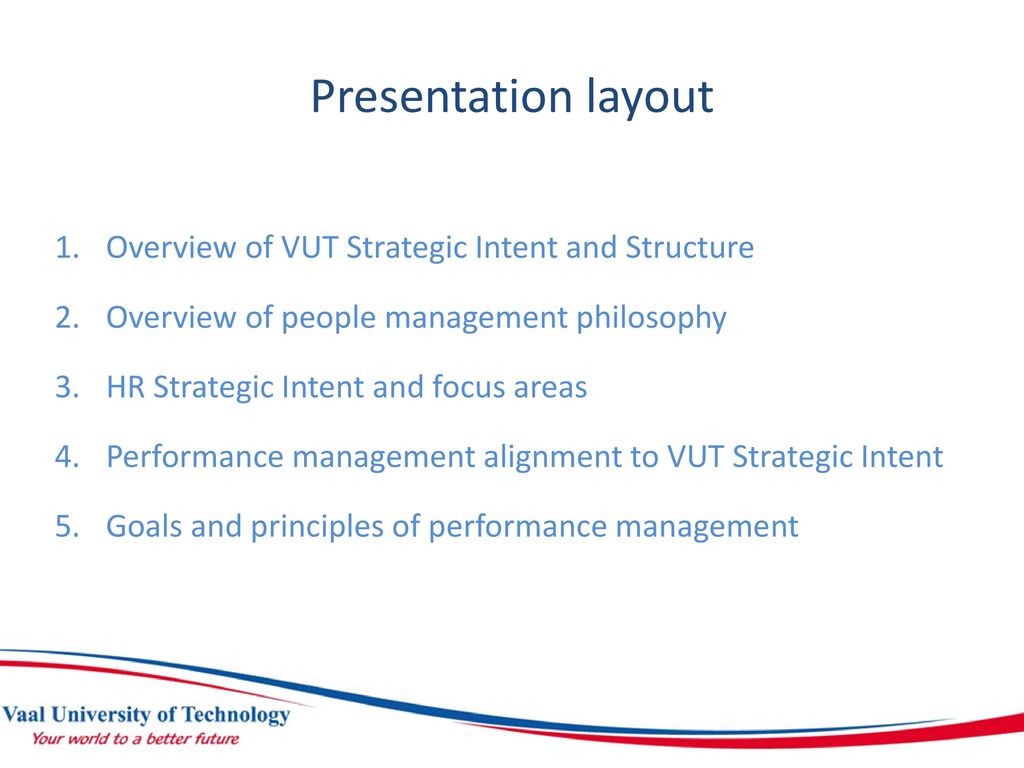 Presentation layout

1. Overview of VUT Strategic Intent and Structure
2. Overview of people management philosophy
3. HR Strategic Intent and focus areas
4. Performance management alignment to VUT Strategic Intent
5. Goals and principles of performance management

Vaal University of Technology
Your world to a better future